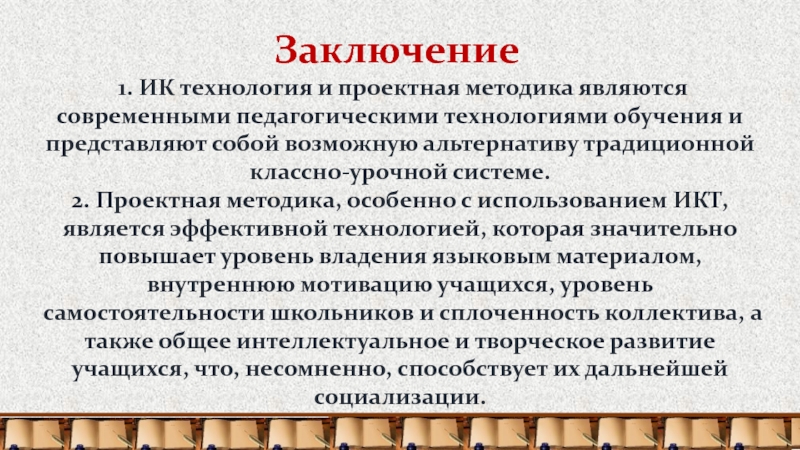 Заключение

1. ИК технология и проектная методика являются современными педагогическими технологиями обучения и представляют собой возможную альтернативу традиционной классно-урочной системе.

2. Проектная методика, особенно с использованием ИКТ, является эффективной технологией, которая значительно повышает уровень владения языковым материалом, внутреннюю мотивацию учащихся, уровень самостоятельности школьников и сплоченность коллектива, а также общее интеллектуальное и творческое развитие учащихся, что, несомненно, способствует их дальнейшей социализации.